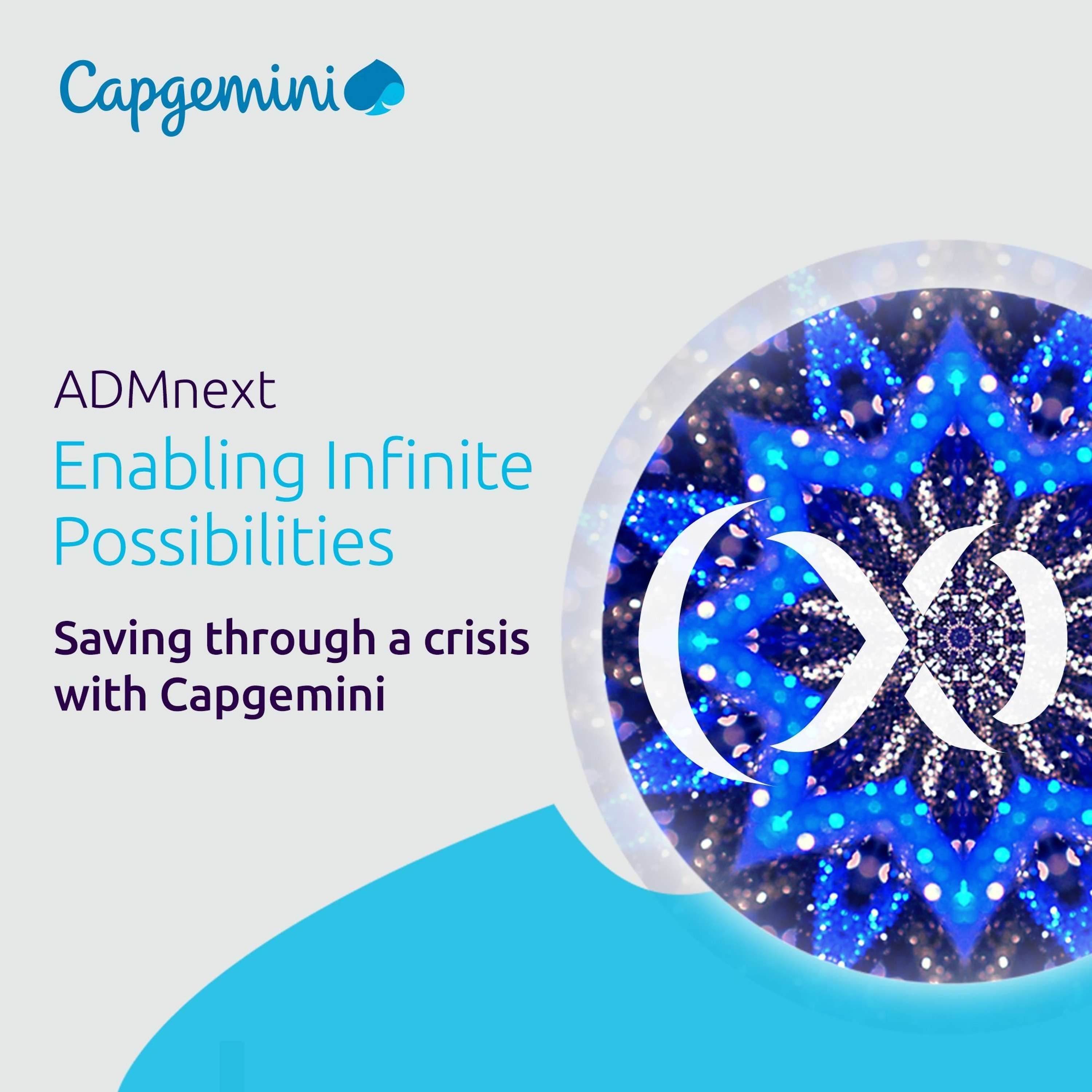 Capgemini

ADMnext

Enabling Infinite Possibilities

Saving through a crisis with Capgemini